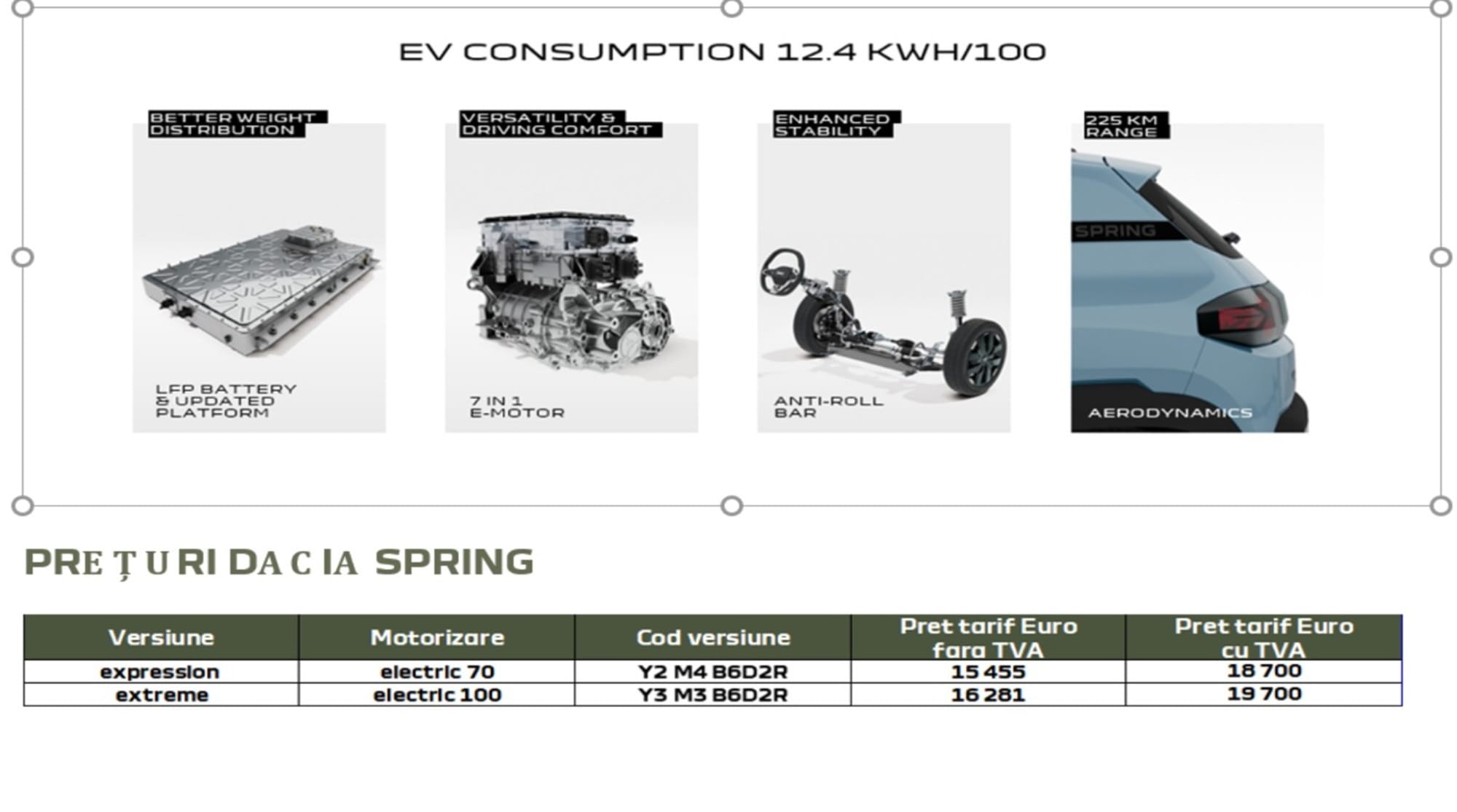 EV CONSUMPTION 12.4 KWH/100

BETTER WEIGHT DISTRIBUTION

LFP BATTERY & UPDATED PLATFORM

VERSATILITY & DRIVING COMFORT

7 IN 1 E-MOTOR

ENHANCED STABILITY

ANTI-ROLL BAR

225 KM RANGE

SPRING

AERODYNAMICS

PREȚURI DACIA SPRING

| Versiune | Motorizare | Cod versiune | Pret tarif Euro fara TVA | Pret tarif Euro cu TVA |
|---|---|---|---|---|
| expression | electric 70 | Y2 M4 B6D2R | 15 455 | 18 700 |
| extreme | electric 100 | Y3 M3 B6D2R | 16 281 | 19 700 |